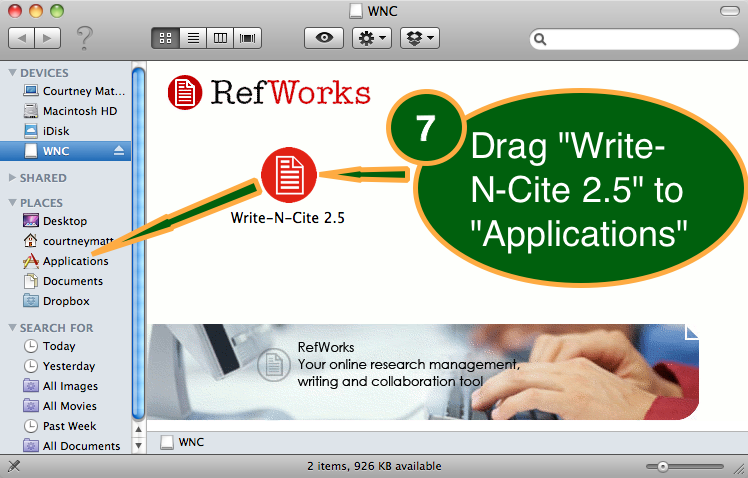 WNC

DEVICES
Courtney Mat...
Macintosh HD
iDisk
WNC
SHARED
PLACES
Desktop
courtneymatt
Applications
Documents
Dropbox
SEARCH FOR
Today
Yesterday
All Images
All Movies
Past Week
All Documents

RefWorks

Write-N-Cite 2.5

7

Drag "Write-N-Cite 2.5" to "Applications"

RefWorks
Your online research management, writing and collaboration tool

WNC

2 items, 926 KB available